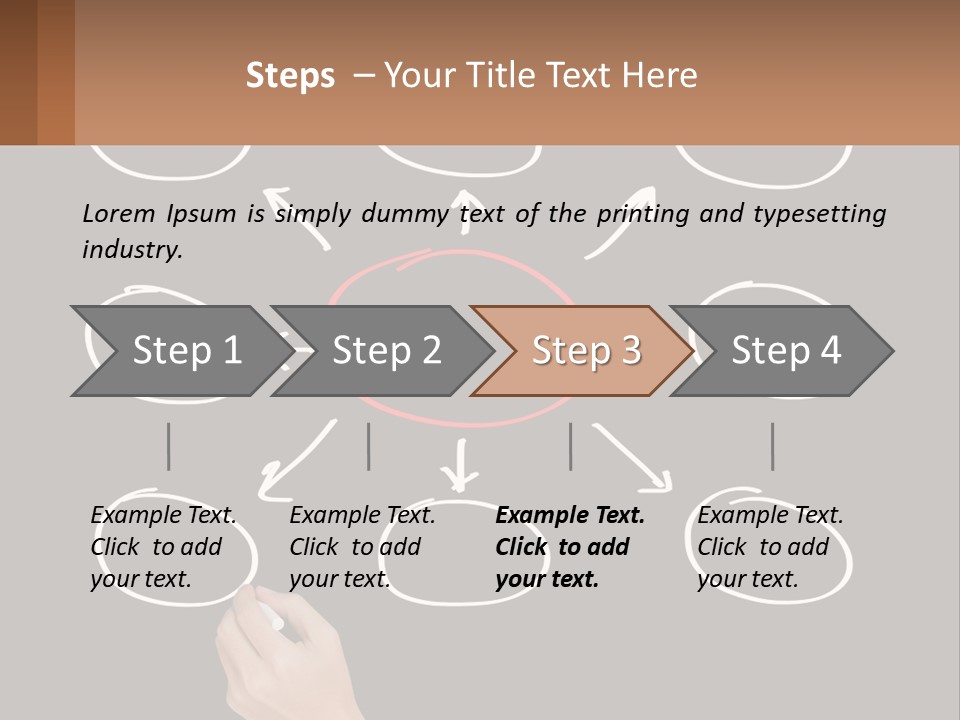 Steps – Your Title Text Here

Lorem Ipsum is simply dummy text of the printing and typesetting industry.

Step 1

Step 2

Step 3

Step 4

Example Text. Click to add your text.

Example Text. Click to add your text.

Example Text. Click to add your text.

Example Text. Click to add your text.